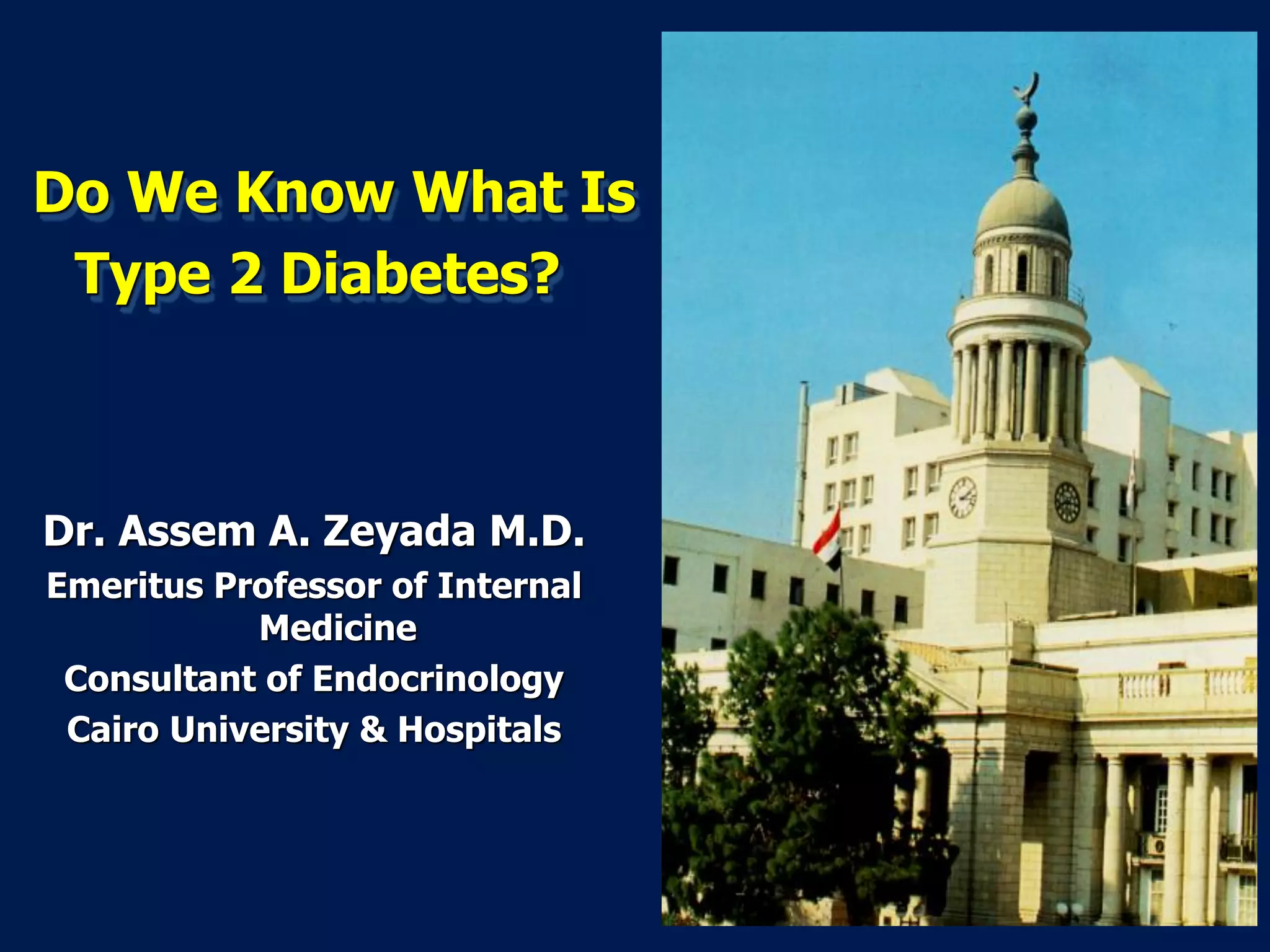 Do We Know What Is Type 2 Diabetes?

Dr. Assem A. Zeyada M.D.

Emeritus Professor of Internal Medicine

Consultant of Endocrinology

Cairo University & Hospitals